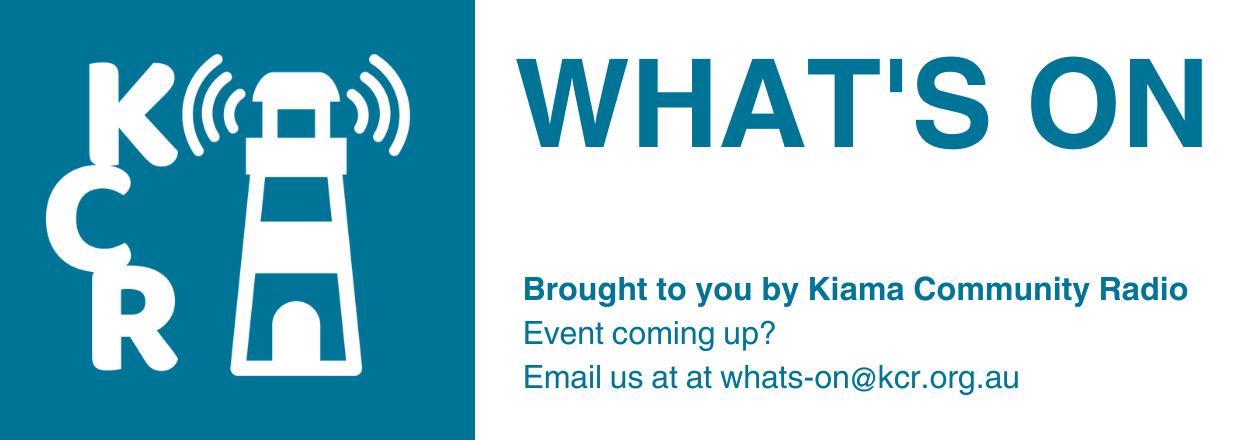 KCR

WHAT'S ON

Brought to you by Kiama Community Radio
Event coming up?
Email us at at whats-on@kcr.org.au